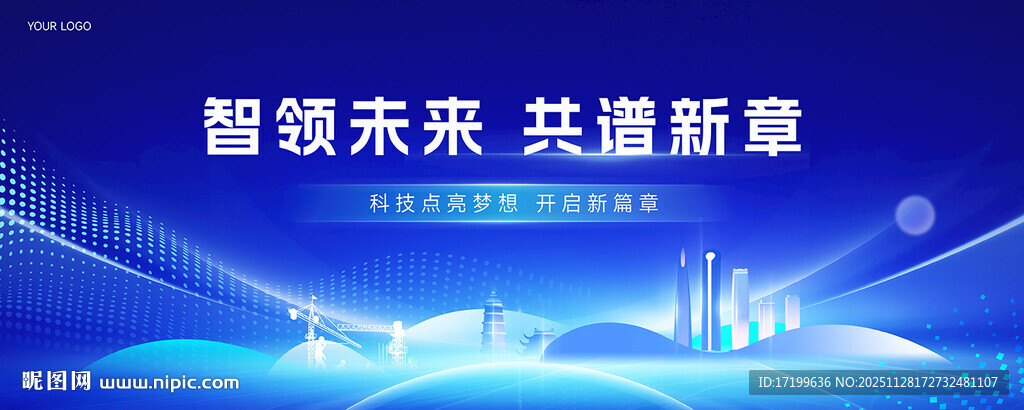 YOUR LOGO

智领未来 共谱新章

科技点亮梦想 开启新篇章

昵图网 www.nipic.com

ID:17199636 NO:20251128172732481107